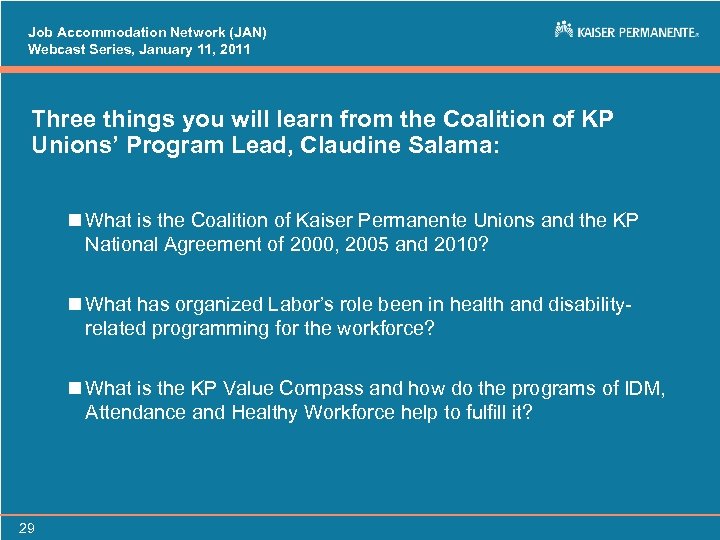 Job Accommodation Network (JAN)
Webcast Series, January 11, 2011

KAISER PERMANENTE®

Three things you will learn from the Coalition of KP Unions' Program Lead, Claudine Salama:

■ What is the Coalition of Kaiser Permanente Unions and the KP National Agreement of 2000, 2005 and 2010?

■ What has organized Labor's role been in health and disability-related programming for the workforce?

■ What is the KP Value Compass and how do the programs of IDM, Attendance and Healthy Workforce help to fulfill it?

29